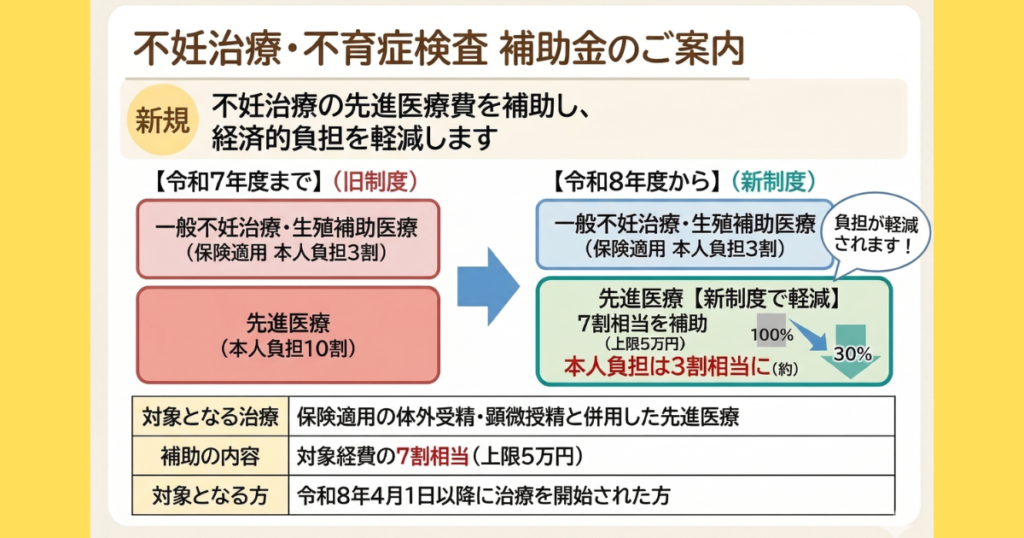 不妊治療・不育症検査 補助金のご案内

新規 不妊治療の先進医療費を補助し、経済的負担を軽減します

【令和7年度まで】(旧制度)

一般不妊治療・生殖補助医療
(保険適用 本人負担3割)

先進医療
(本人負担10割)

【令和8年度から】(新制度)

一般不妊治療・生殖補助医療
(保険適用 本人負担3割)

負担が軽減されます！

先進医療【新制度で軽減】
7割相当を補助
(上限5万円)
本人負担は3割相当に(約)

100%
30%

| 対象となる治療 | 保険適用の体外受精・顕微授精と併用した先進医療 |
|---|---|
| 補助の内容 | 対象経費の7割相当(上限5万円) |
| 対象となる方 | 令和8年4月1日以降に治療を開始された方 |